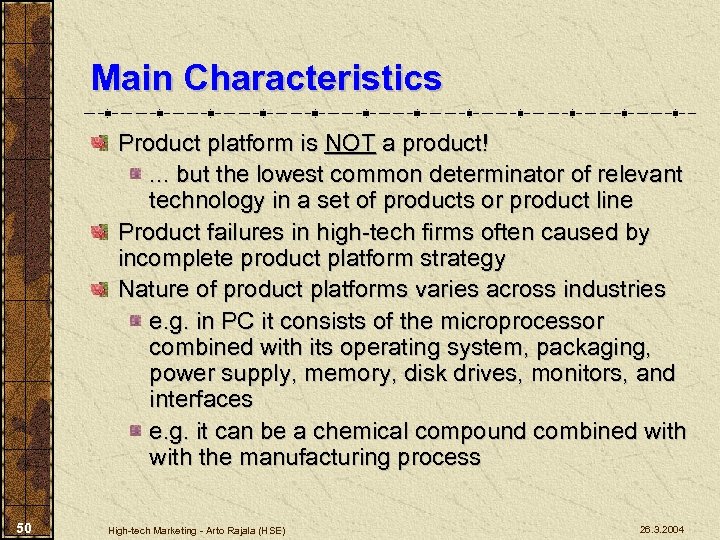 Main Characteristics

Product platform is NOT a product!

... but the lowest common determinator of relevant technology in a set of products or product line

Product failures in high-tech firms often caused by incomplete product platform strategy

Nature of product platforms varies across industries

e.g. in PC it consists of the microprocessor combined with its operating system, packaging, power supply, memory, disk drives, monitors, and interfaces

e.g. it can be a chemical compound combined with with the manufacturing process

50

High-tech Marketing - Arto Rajala (HSE)

26.3.2004